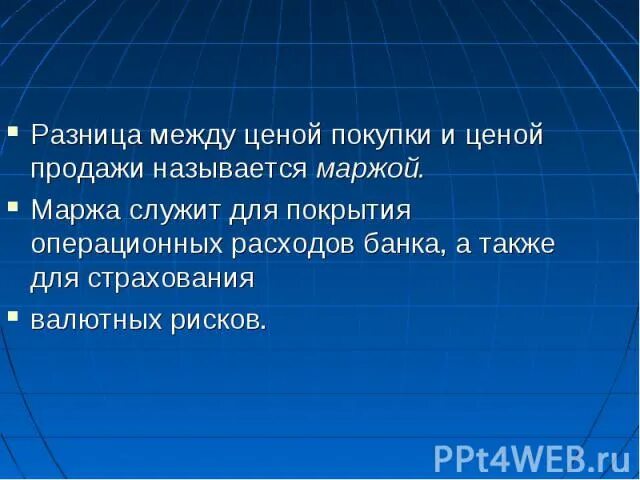 ▪ Разница между ценой покупки и ценой продажи называется маржой.

▪ Маржа служит для покрытия операционных расходов банка, а также для страхования

▪ валютных рисков.

PPt4WEB.ru